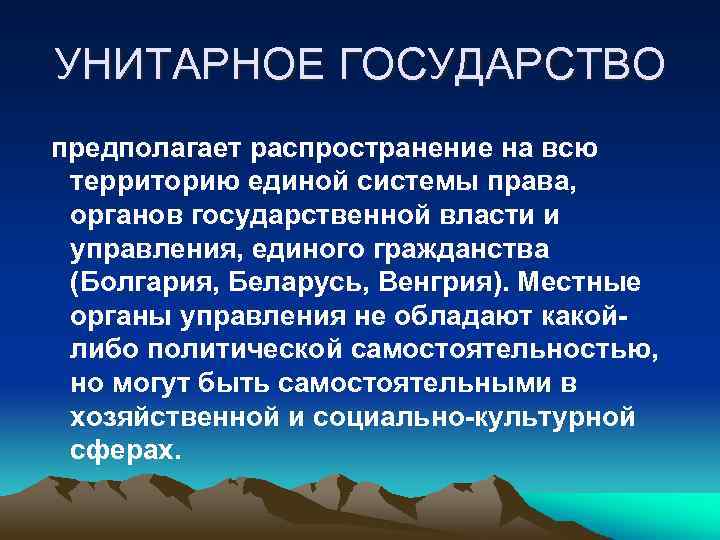 УНИТАРНОЕ ГОСУДАРСТВО

предполагает распространение на всю территорию единой системы права, органов государственной власти и управления, единого гражданства (Болгария, Беларусь, Венгрия). Местные органы управления не обладают какой-либо политической самостоятельностью, но могут быть самостоятельными в хозяйственной и социально-культурной сферах.